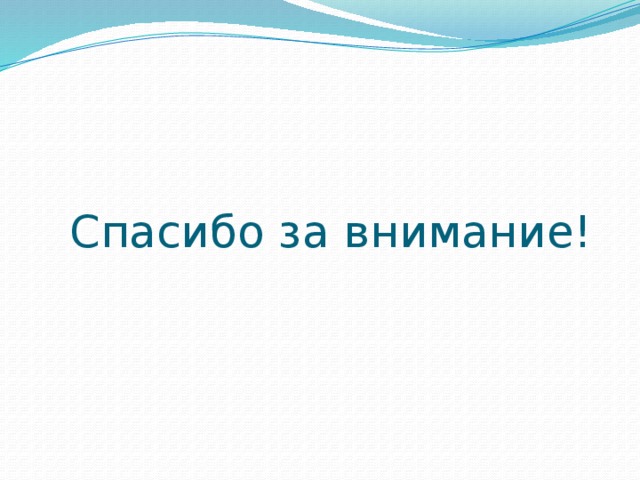 Спасибо за внимание!